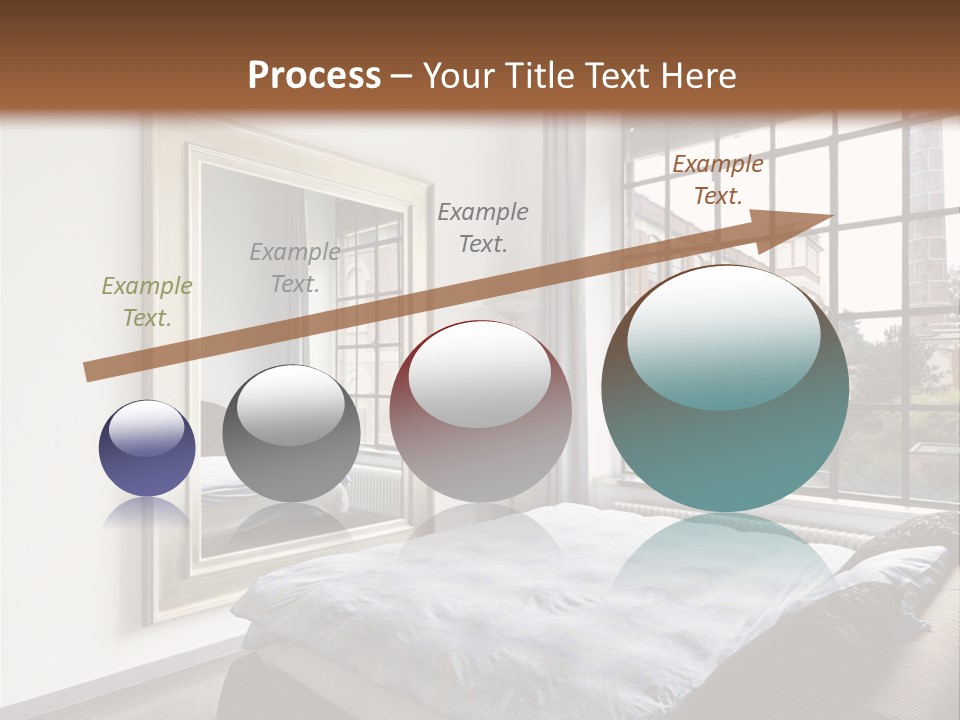 Process – Your Title Text Here

Example Text.

Example Text.

Example Text.

Example Text.